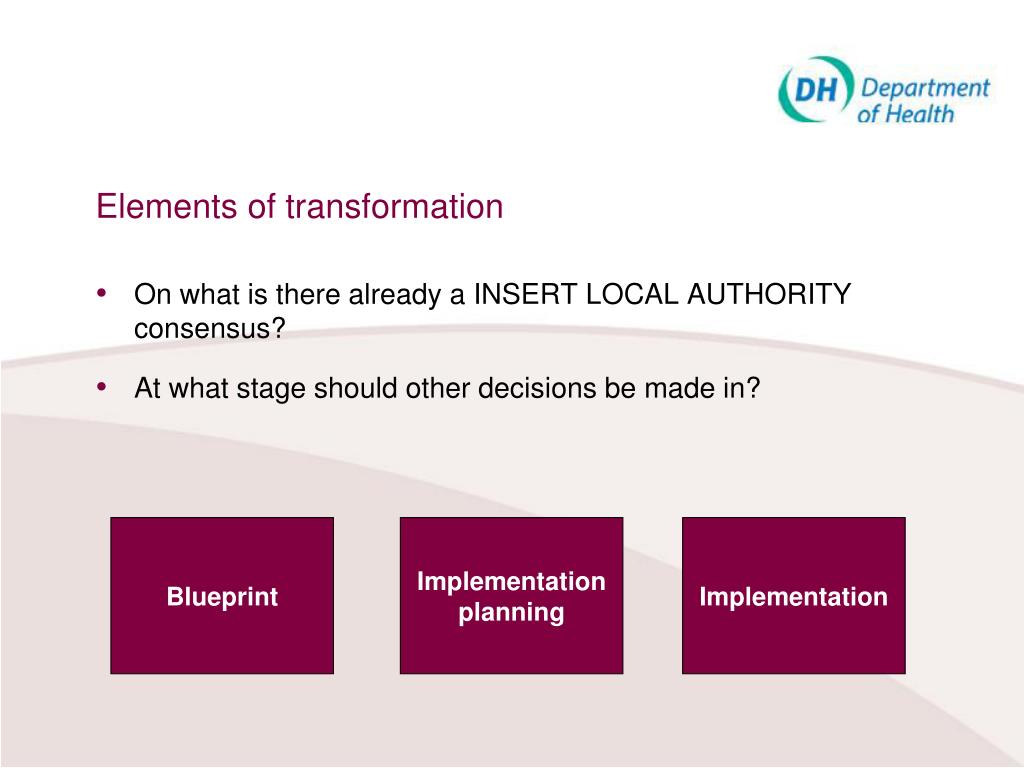 DH Department of Health

Elements of transformation

• On what is there already a INSERT LOCAL AUTHORITY consensus?

• At what stage should other decisions be made in?

Blueprint

Implementation planning

Implementation